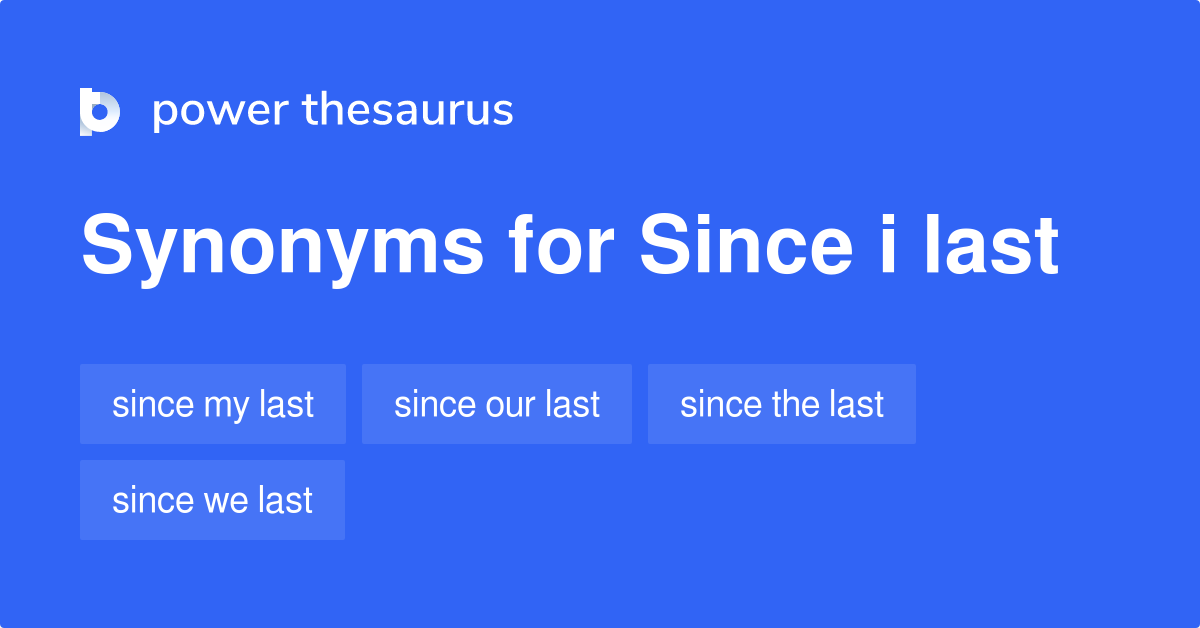 power thesaurus

Synonyms for Since i last

since my last

since our last

since the last

since we last